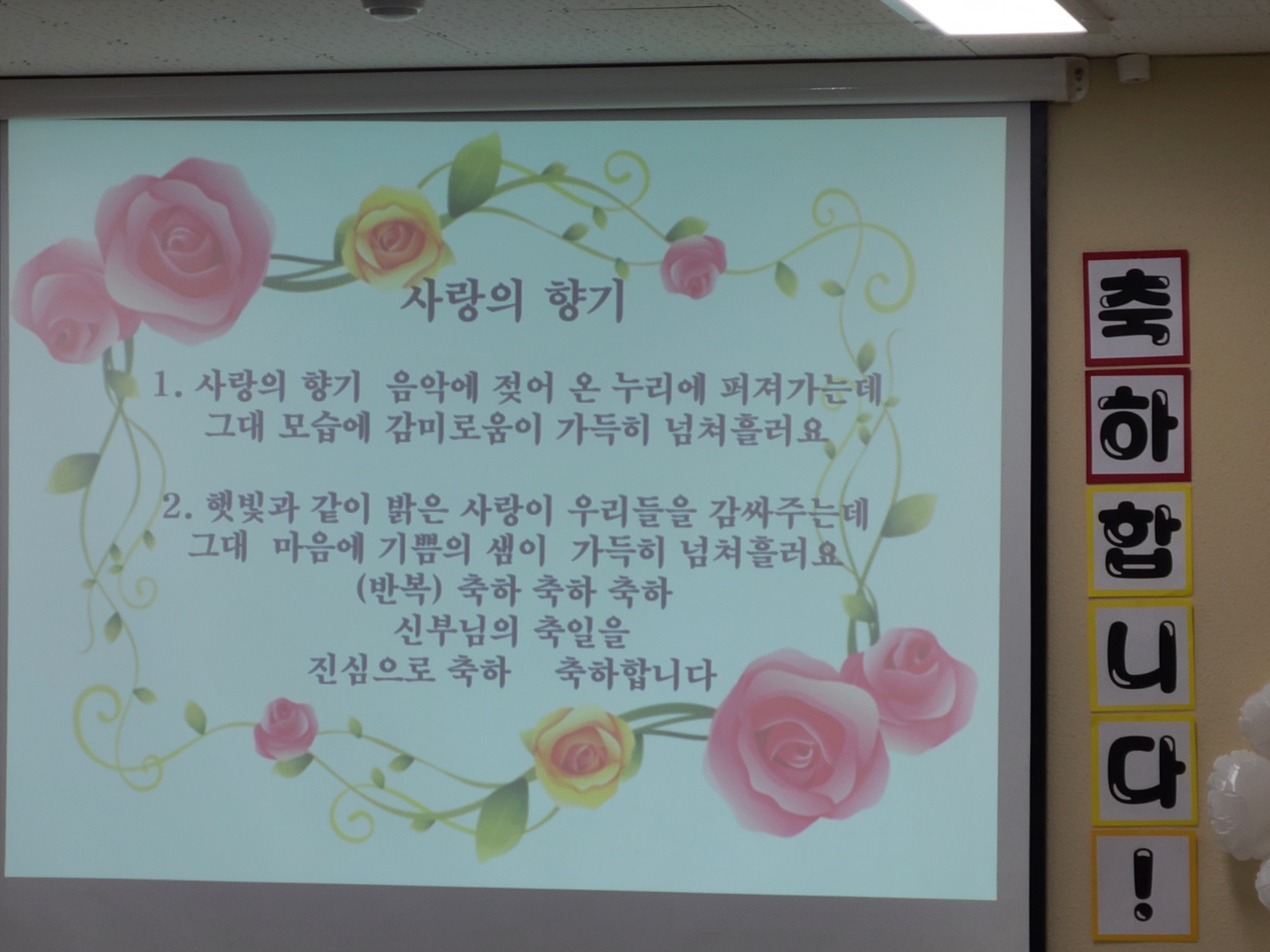 사랑의 향기

1. 사랑의 향기 음악에 젖어 온 누리에 퍼져가는데
그대 모습에 감미로움이 가득히 넘쳐흘러요

2. 햇빛과 같이 밝은 사랑이 우리들을 감싸주는데
그대 마음에 기쁨의 샘이 가득히 넘쳐흘러요
(반복) 축하 축하 축하
신부님의 축일을
진심으로 축하 축하합니다

축
하
합
니
다
!